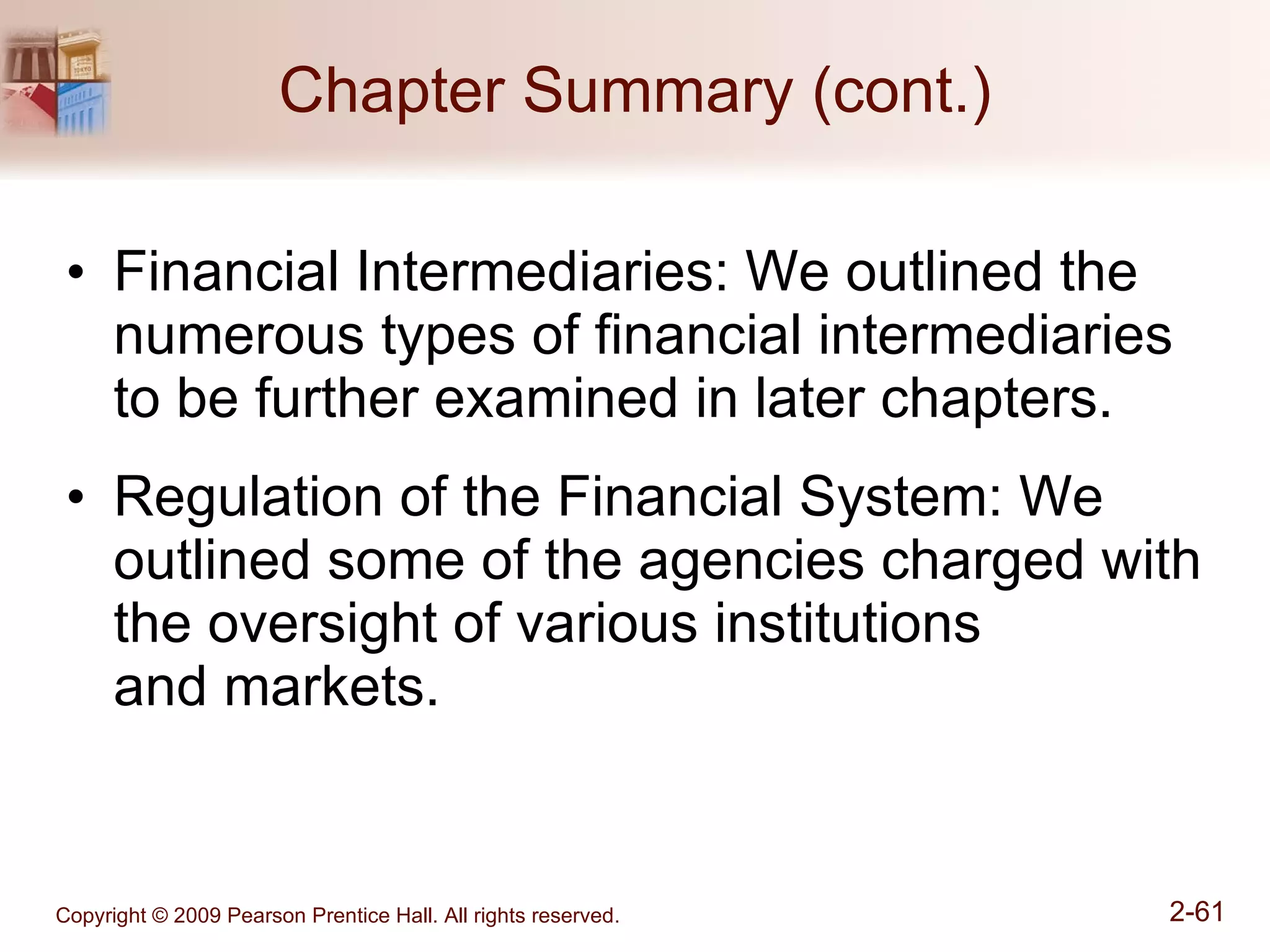 Chapter Summary (cont.)

• Financial Intermediaries: We outlined the numerous types of financial intermediaries to be further examined in later chapters.

• Regulation of the Financial System: We outlined some of the agencies charged with the oversight of various institutions and markets.

Copyright © 2009 Pearson Prentice Hall. All rights reserved.

2-61